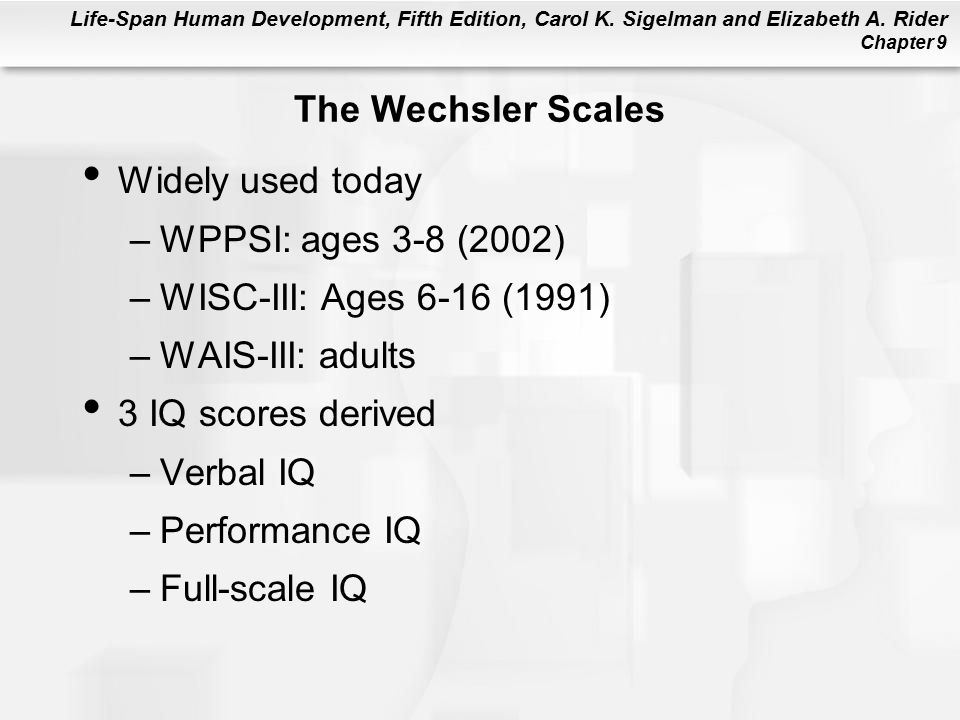 Life-Span Human Development, Fifth Edition, Carol K. Sigelman and Elizabeth A. Rider
Chapter 9

The Wechsler Scales

• Widely used today
– WPPSI: ages 3-8 (2002)
– WISC-III: Ages 6-16 (1991)
– WAIS-III: adults
• 3 IQ scores derived
– Verbal IQ
– Performance IQ
– Full-scale IQ